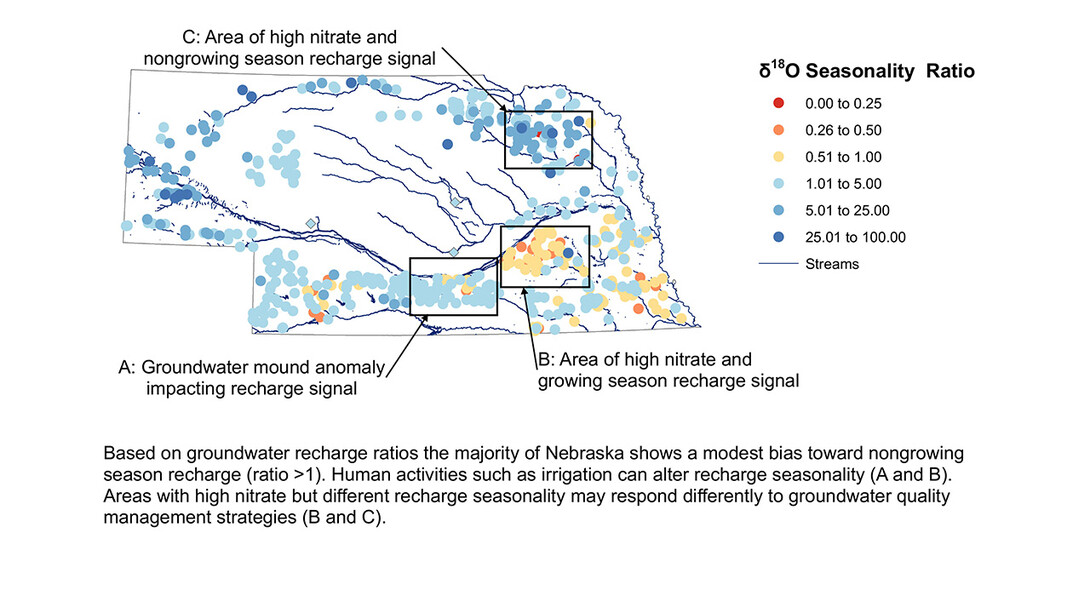 C: Area of high nitrate and nongrowing season recharge signal

$\delta^{18}O$ Seasonality Ratio

0.00 to 0.25
0.26 to 0.50
0.51 to 1.00
1.01 to 5.00
5.01 to 25.00
25.01 to 100.00
Streams

A: Groundwater mound anomaly impacting recharge signal

B: Area of high nitrate and growing season recharge signal

Based on groundwater recharge ratios the majority of Nebraska shows a modest bias toward nongrowing season recharge (ratio >1). Human activities such as irrigation can alter recharge seasonality (A and B). Areas with high nitrate but different recharge seasonality may respond differently to groundwater quality management strategies (B and C).